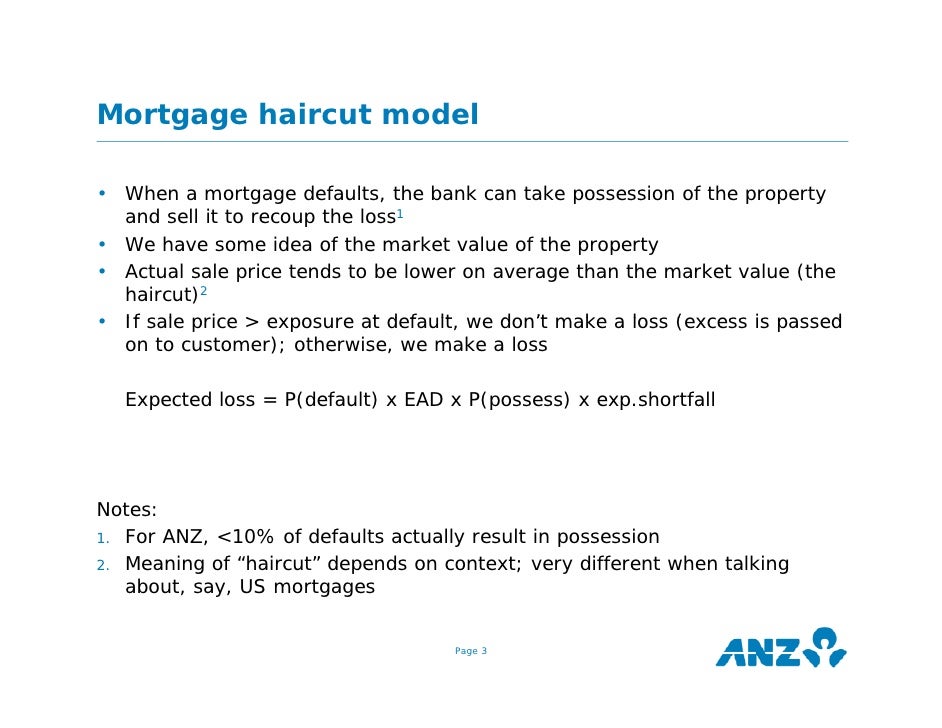 Mortgage haircut model

• When a mortgage defaults, the bank can take possession of the property and sell it to recoup the loss$^1$
• We have some idea of the market value of the property
• Actual sale price tends to be lower on average than the market value (the haircut)$^2$
• If sale price > exposure at default, we don't make a loss (excess is passed on to customer); otherwise, we make a loss

Expected loss = P(default) x EAD x P(possess) x exp.shortfall

Notes:
1. For ANZ, <10% of defaults actually result in possession
2. Meaning of "haircut" depends on context; very different when talking about, say, US mortgages

Page 3

ANZ